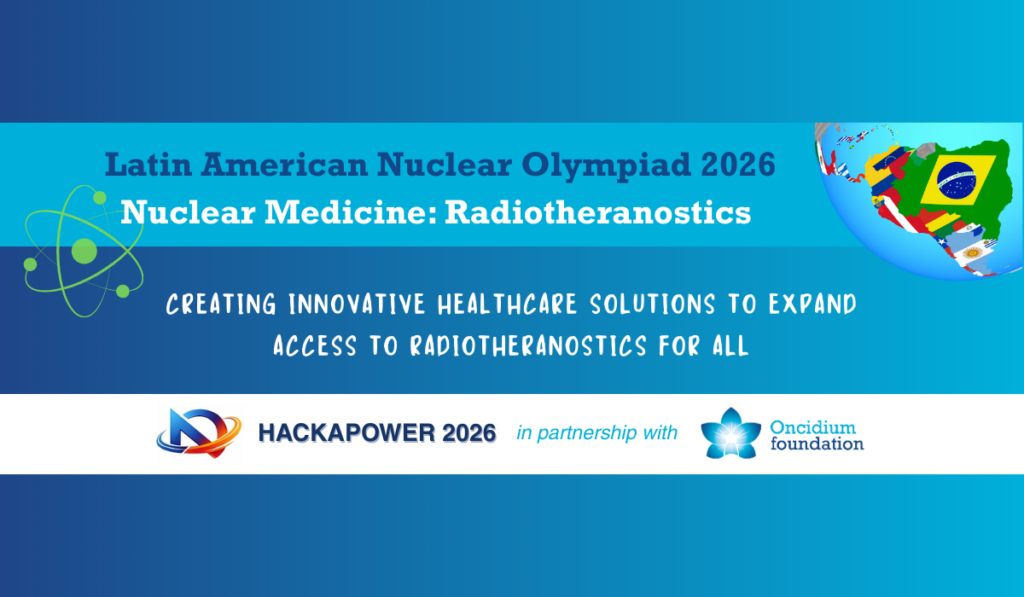 Latin American Nuclear Olympiad 2026
Nuclear Medicine: Radiotheranostics

CREATING INNOVATIVE HEALTHCARE SOLUTIONS TO EXPAND ACCESS TO RADIOTHERANOSTICS FOR ALL

HACKAPOWER 2026 in partnership with Oncidium foundation